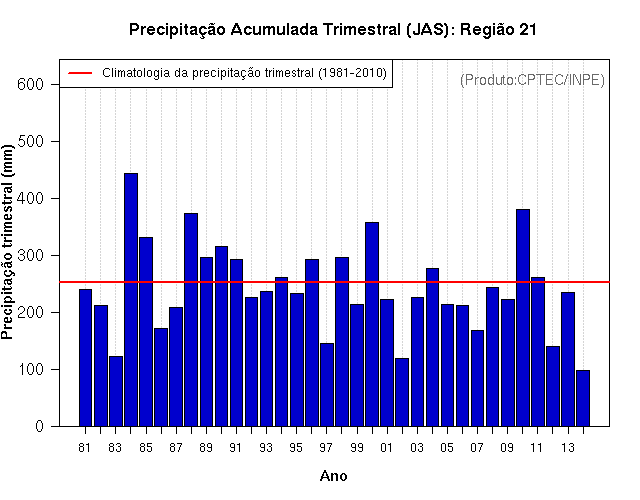 Precipitação Acumulada Trimestral (JAS): Região 21

Climatologia da precipitação trimestral (1981-2010)

(Produto:CPTEC/INPE)

Precipitação trimestral (mm)

600
500
400
300
200
100
0

81 83 85 87 89 91 93 95 97 99 01 03 05 07 09 11 13

Ano